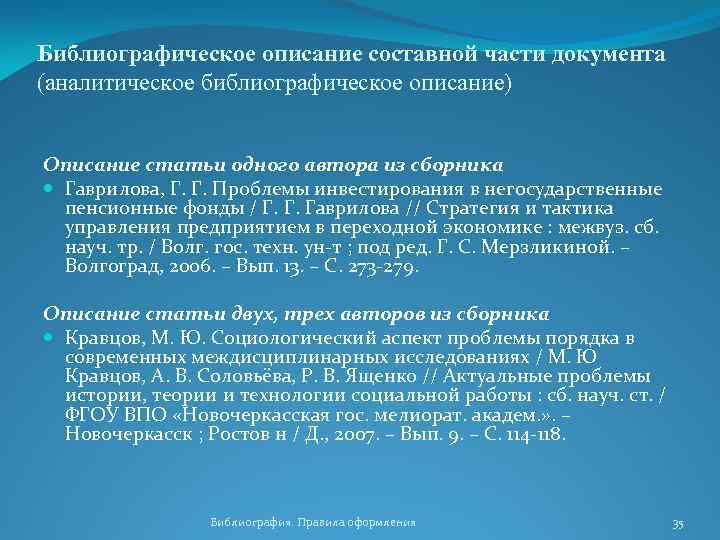 Библиографическое описание составной части документа (аналитическое библиографическое описание)

Описание статьи одного автора из сборника

Гаврилова, Г. Г. Проблемы инвестирования в негосударственные пенсионные фонды / Г. Г. Гаврилова // Стратегия и тактика управления предприятием в переходной экономике : межвуз. сб. науч. тр. / Волг. гос. техн. ун-т ; под ред. Г. С. Мерзликиной. – Волгоград, 2006. – Вып. 13. – С. 273-279.

Описание статьи двух, трех авторов из сборника

Кравцов, М. Ю. Социологический аспект проблемы порядка в современных междисциплинарных исследованиях / М. Ю Кравцов, А. В. Соловьёва, Р. В. Ященко // Актуальные проблемы истории, теории и технологии социальной работы : сб. науч. ст. / ФГОУ ВПО «Новочеркасская гос. мелиорат. академ.». – Новочеркасск ; Ростов н / Д., 2007. – Вып. 9. – С. 114-118.

Библиография. Правила оформления

35